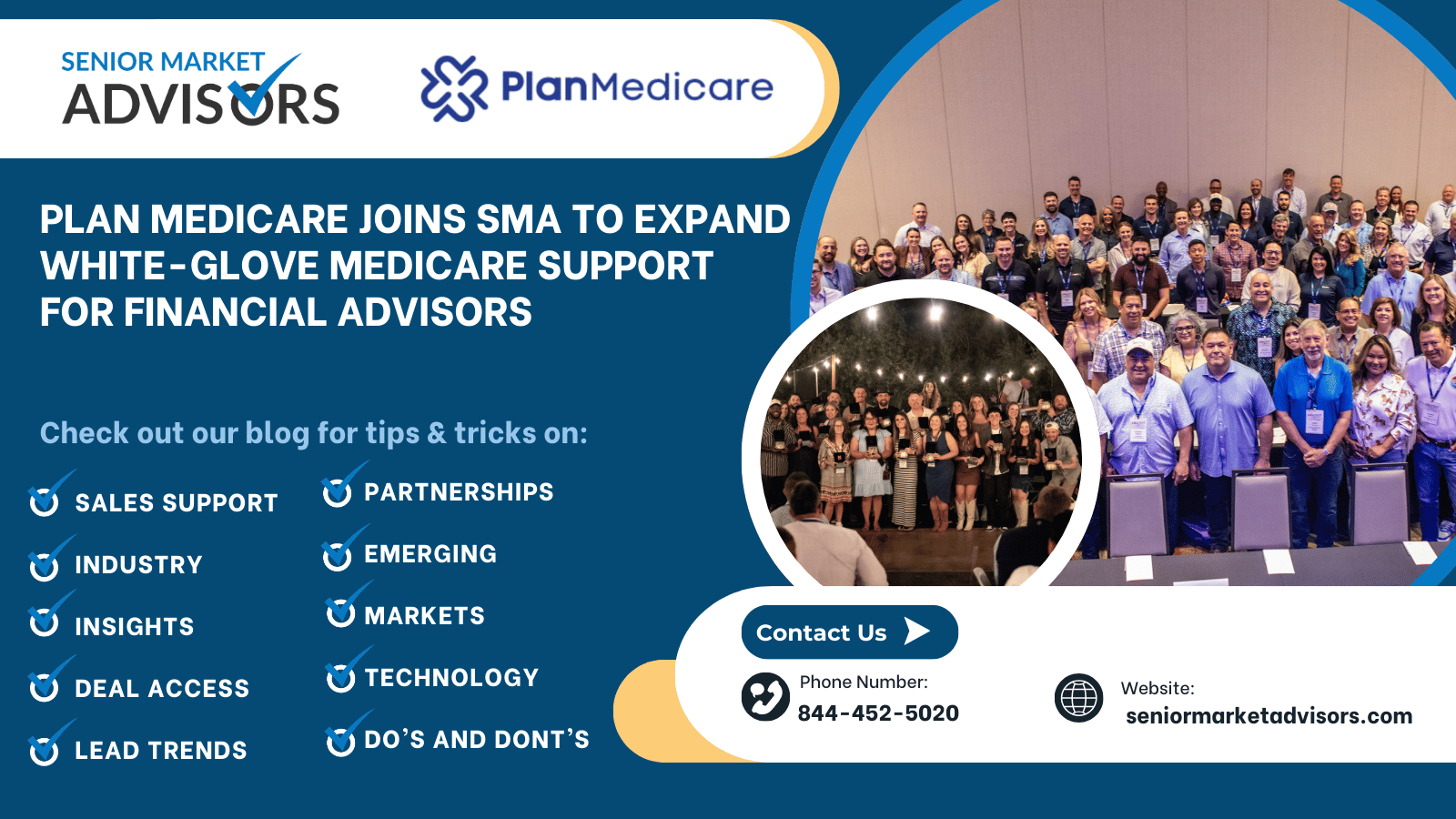 SENIOR MARKET ADVISORS

PlanMedicare

PLAN MEDICARE JOINS SMA TO EXPAND WHITE-GLOVE MEDICARE SUPPORT FOR FINANCIAL ADVISORS

Check out our blog for tips & tricks on:

SALES SUPPORT

INDUSTRY

INSIGHTS

DEAL ACCESS

LEAD TRENDS

PARTNERSHIPS

EMERGING

MARKETS

TECHNOLOGY

DO'S AND DONT'S

Contact Us

Phone Number:
844-452-5020

Website:
seniormarketadvisors.com